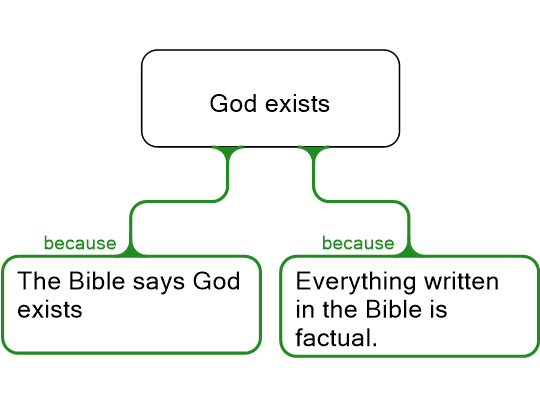 God exists

because

The Bible says God exists

because

Everything written in the Bible is factual.